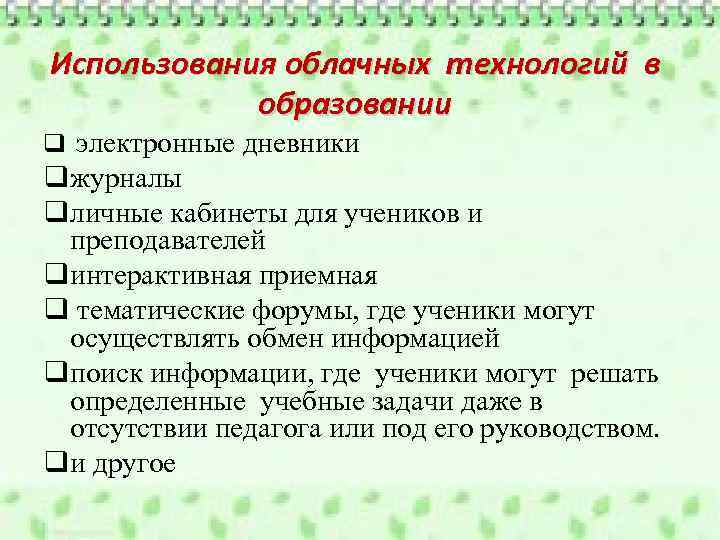 Использования облачных технологий в образовании

❑ электронные дневники

❑журналы

❑личные кабинеты для учеников и преподавателей

❑интерактивная приемная

❑ тематические форумы, где ученики могут осуществлять обмен информацией

❑поиск информации, где ученики могут решать определенные учебные задачи даже в отсутствии педагога или под его руководством.

❑и другое